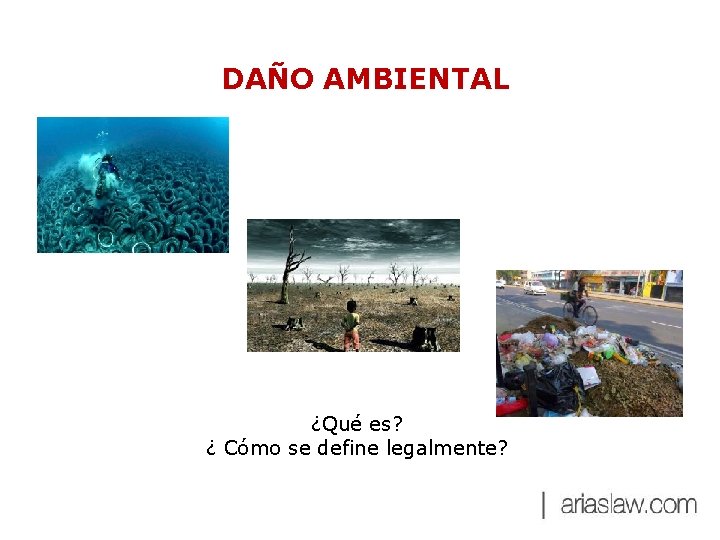 DAÑO AMBIENTAL

¿Qué es?
¿ Cómo se define legalmente?

| ariaslaw.com